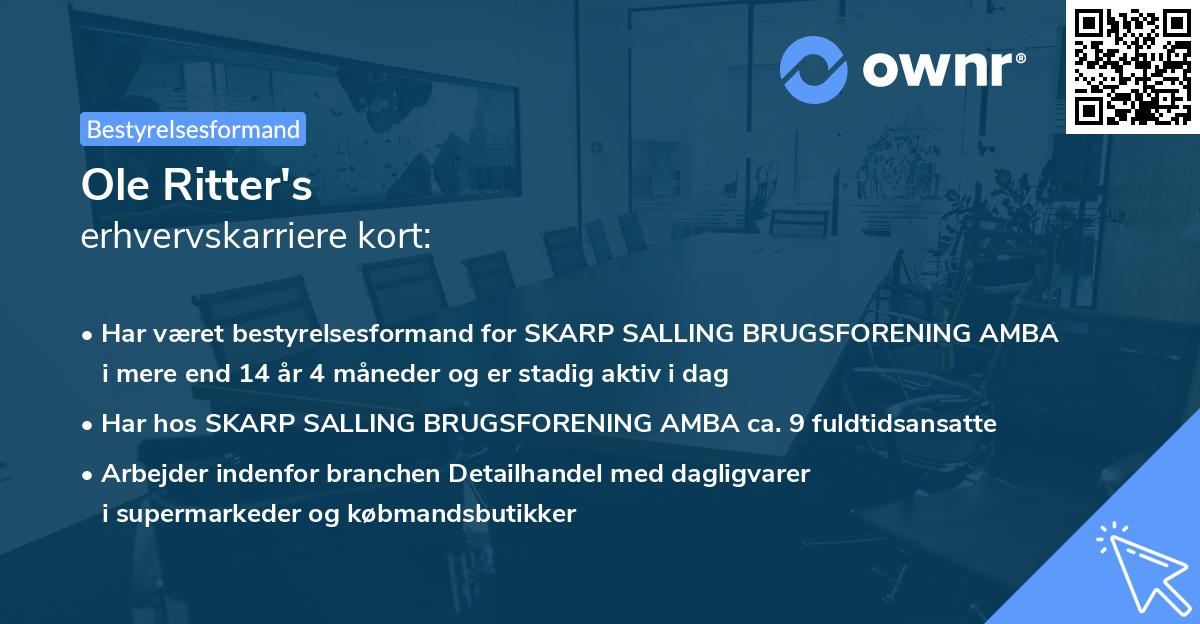 ownr®

Bestyrelsesformand

Ole Ritter's
erhvervskarriere kort:

• Har været bestyrelsesformand for SKARP SALLING BRUGSFORENING AMBA i mere end 14 år 4 måneder og er stadig aktiv i dag
• Har hos SKARP SALLING BRUGSFORENING AMBA ca. 9 fuldtidsansatte
• Arbejder indenfor branchen Detailhandel med dagligvarer i supermarkeder og købmandsbutikker